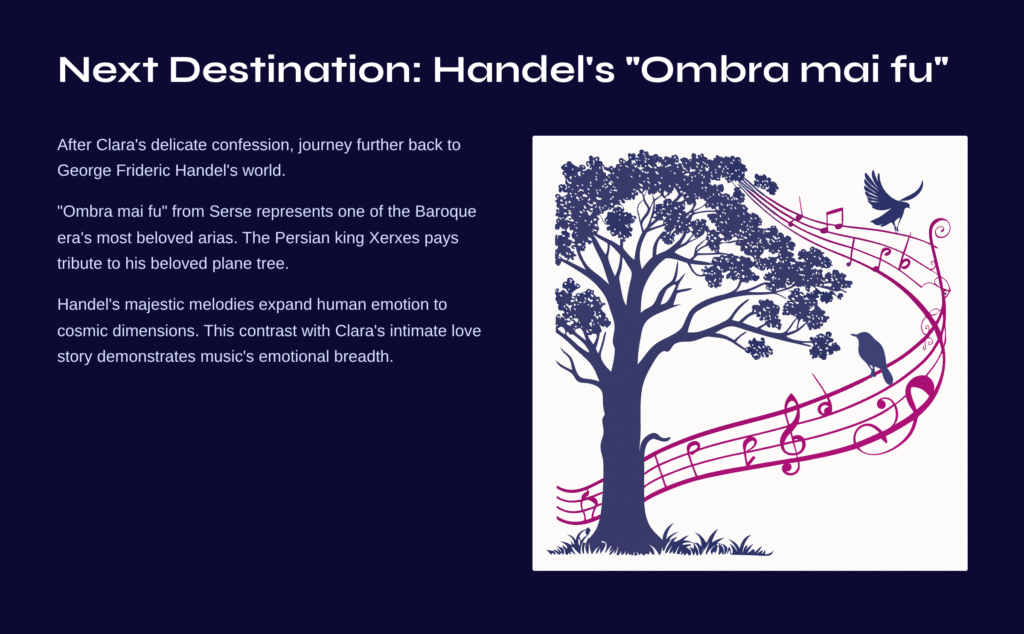 Next Destination: Handel's "Ombra mai fu"

After Clara's delicate confession, journey further back to George Frideric Handel's world.

"Ombra mai fu" from Serse represents one of the Baroque era's most beloved arias. The Persian king Xerxes pays tribute to his beloved plane tree.

Handel's majestic melodies expand human emotion to cosmic dimensions. This contrast with Clara's intimate love story demonstrates music's emotional breadth.